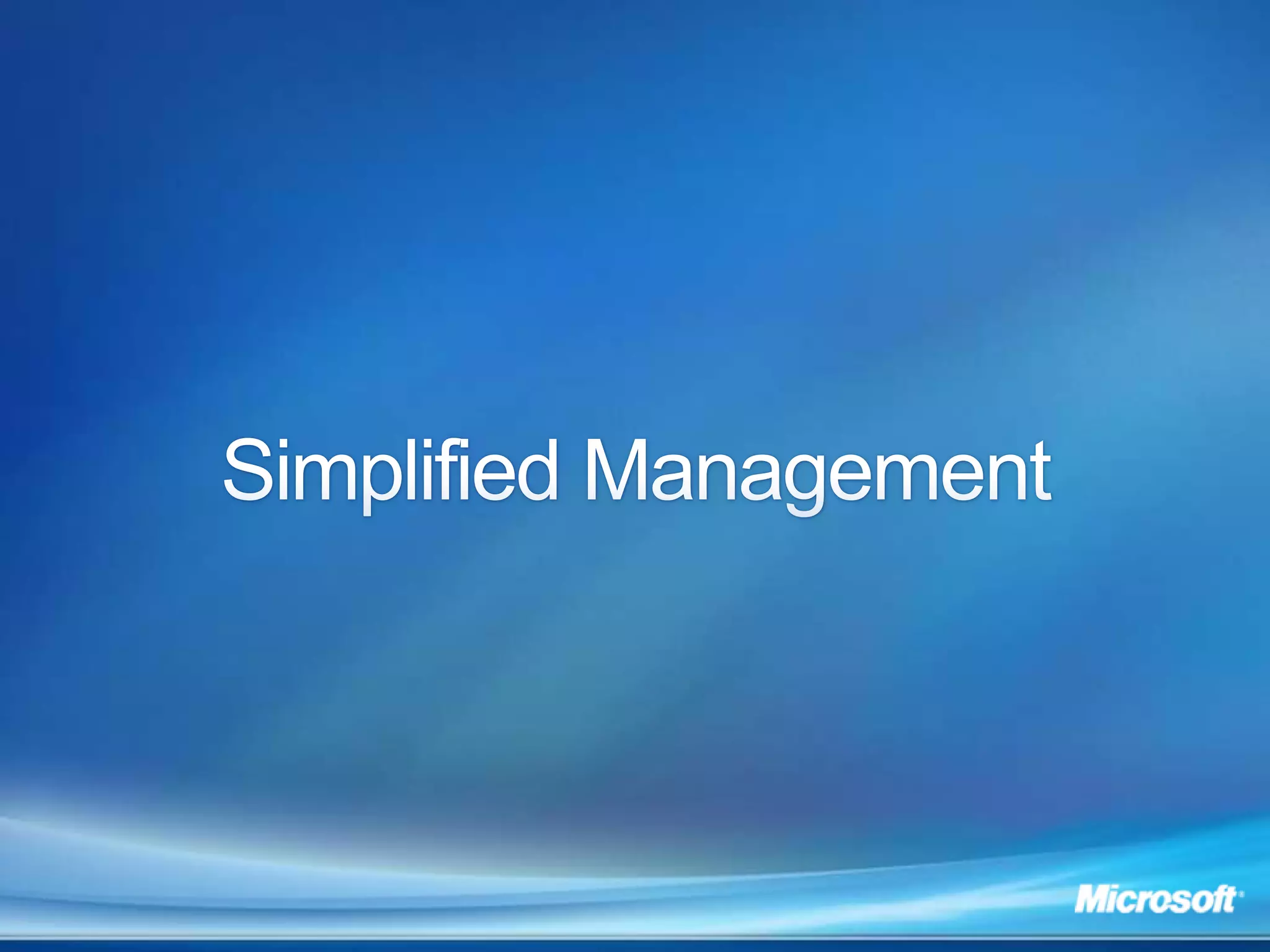 Simplified Management

Microsoft